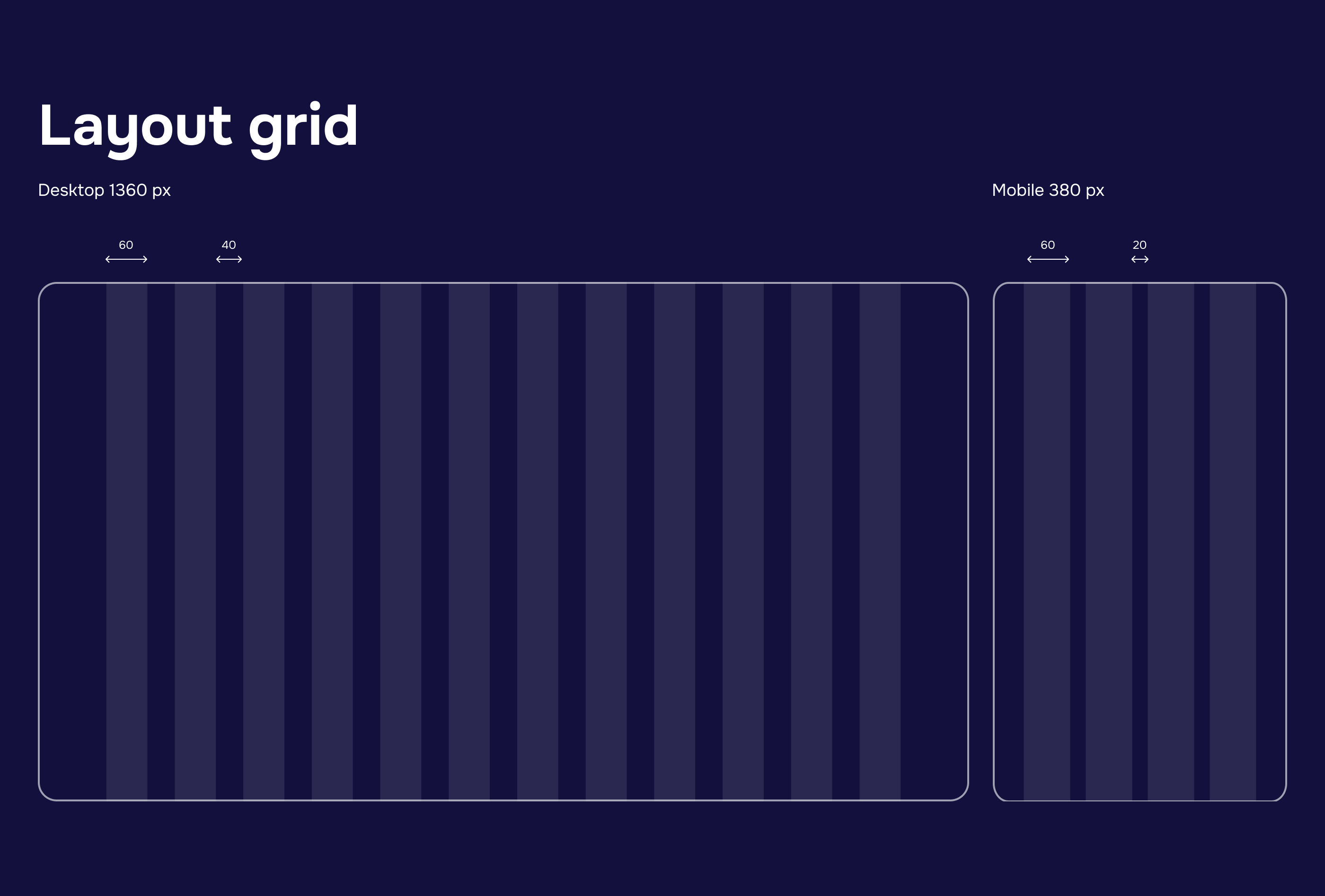 Layout grid

Desktop 1360 px

60

40

Mobile 380 px

60

20